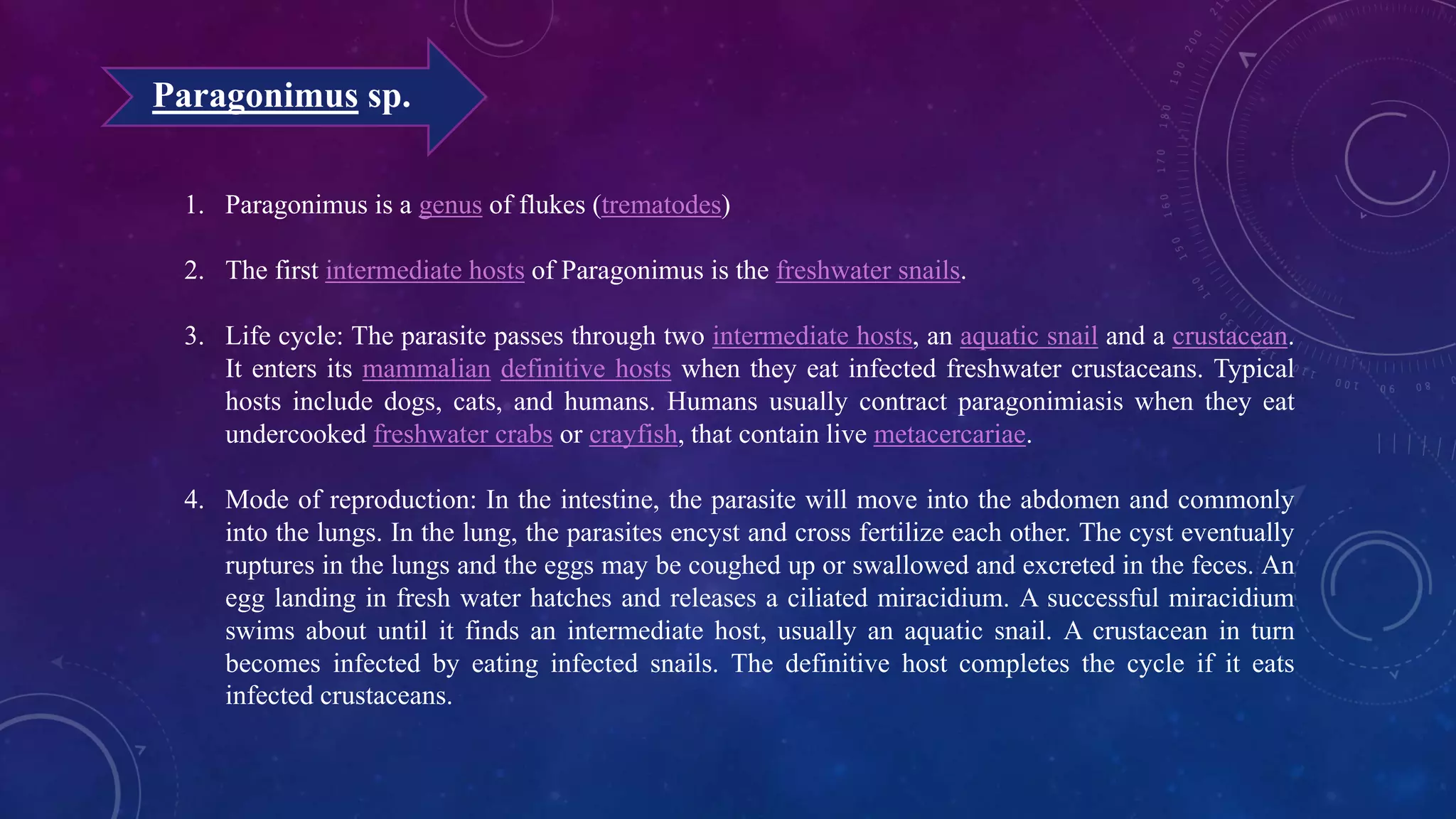 Paragonimus sp.

1. Paragonimus is a genus of flukes (trematodes)

2. The first intermediate hosts of Paragonimus is the freshwater snails.

3. Life cycle: The parasite passes through two intermediate hosts, an aquatic snail and a crustacean. It enters its mammalian definitive hosts when they eat infected freshwater crustaceans. Typical hosts include dogs, cats, and humans. Humans usually contract paragonimiasis when they eat undercooked freshwater crabs or crayfish, that contain live metacercariae.

4. Mode of reproduction: In the intestine, the parasite will move into the abdomen and commonly into the lungs. In the lung, the parasites encyst and cross fertilize each other. The cyst eventually ruptures in the lungs and the eggs may be coughed up or swallowed and excreted in the feces. An egg landing in fresh water hatches and releases a ciliated miracidium. A successful miracidium swims about until it finds an intermediate host, usually an aquatic snail. A crustacean in turn becomes infected by eating infected snails. The definitive host completes the cycle if it eats infected crustaceans.